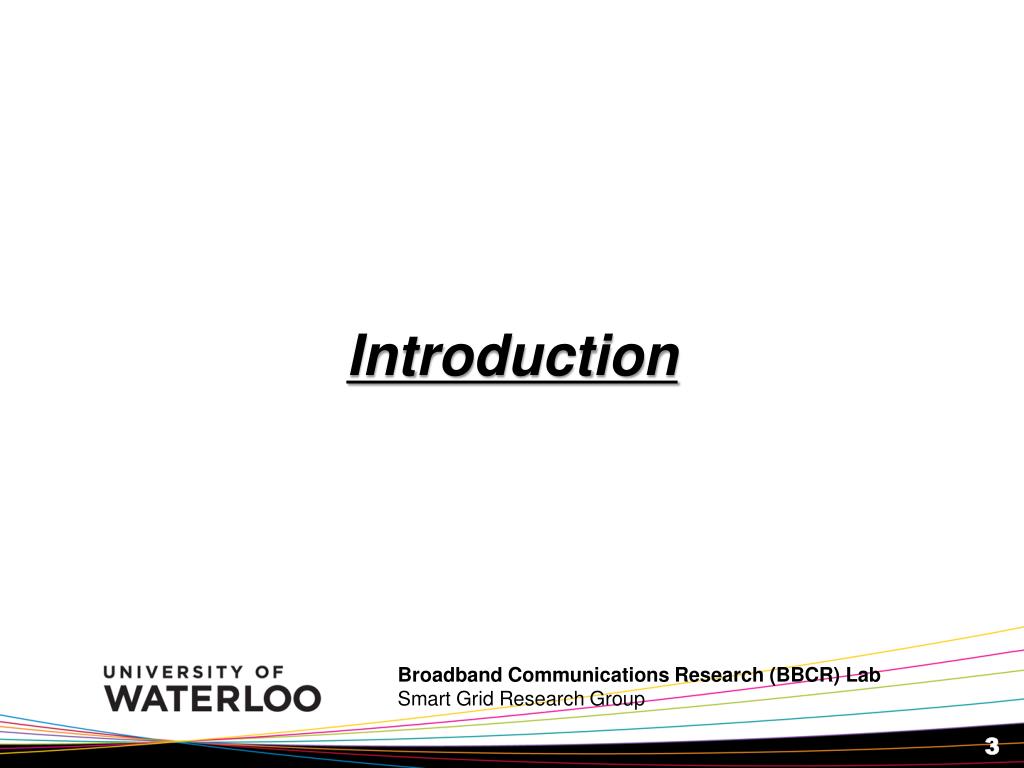 Introduction

UNIVERSITY OF WATERLOO

Broadband Communications Research (BBCR) Lab
Smart Grid Research Group

3